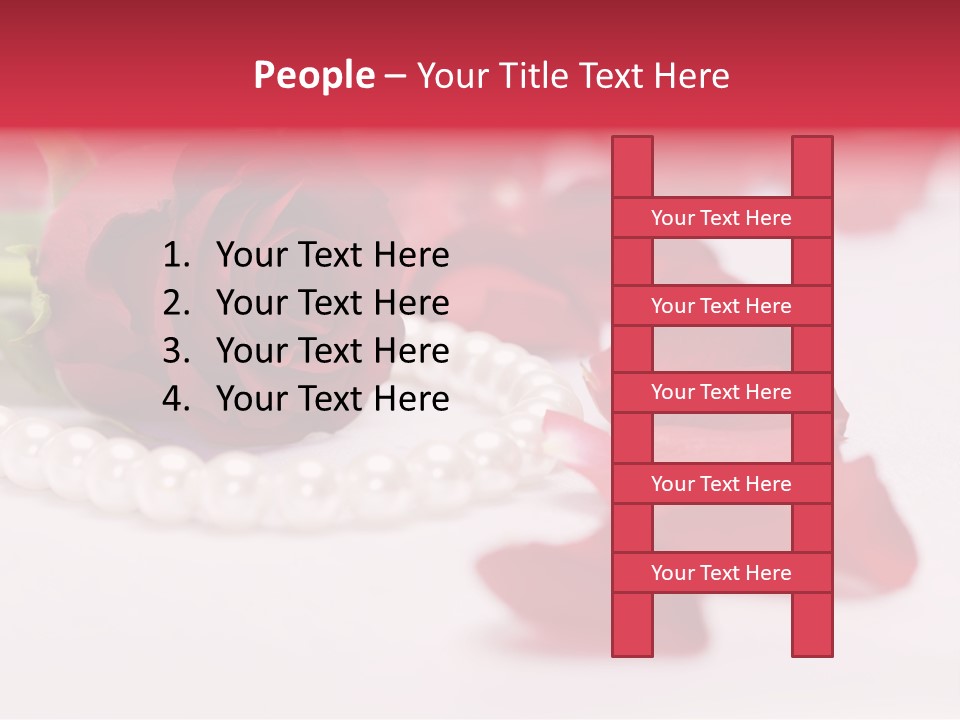 People – Your Title Text Here

1. Your Text Here
2. Your Text Here
3. Your Text Here
4. Your Text Here

Your Text Here

Your Text Here

Your Text Here

Your Text Here

Your Text Here